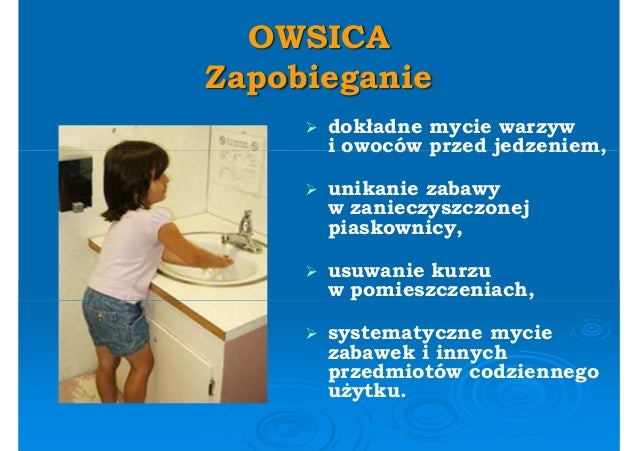 OWSICA
Zapobieganie

➢ dokładne mycie warzyw i owoców przed jedzeniem,

➢ unikanie zabawy w zanieczyszczonej piaskownicy,

➢ usuwanie kurzu w pomieszczeniach,

➢ systematyczne mycie zabawek i innych przedmiotów codziennego użytku.